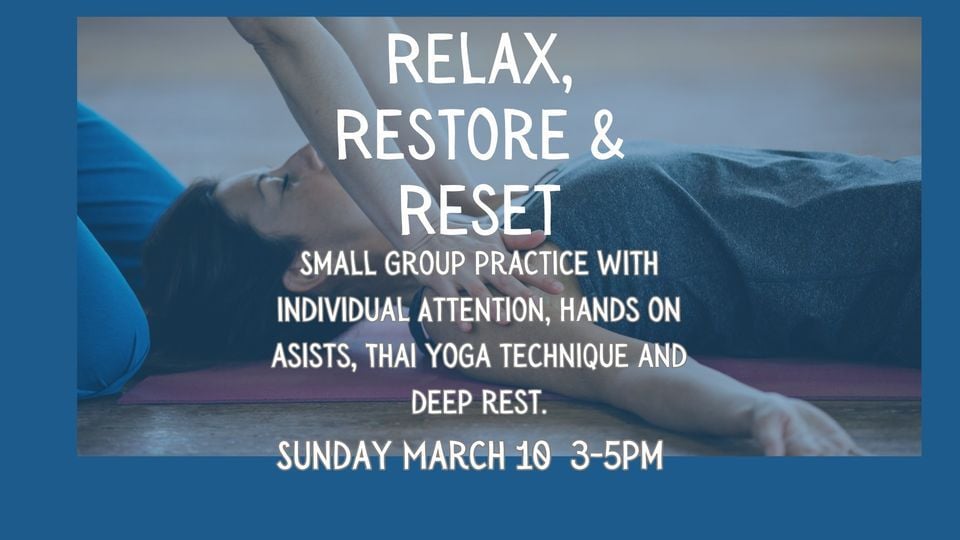 RELAX, RESTORE & RESET

SMALL GROUP PRACTICE WITH INDIVIDUAL ATTENTION, HANDS ON ASISTS, THAI YOGA TECHNIQUE AND DEEP REST.

SUNDAY MARCH 10 3-5PM